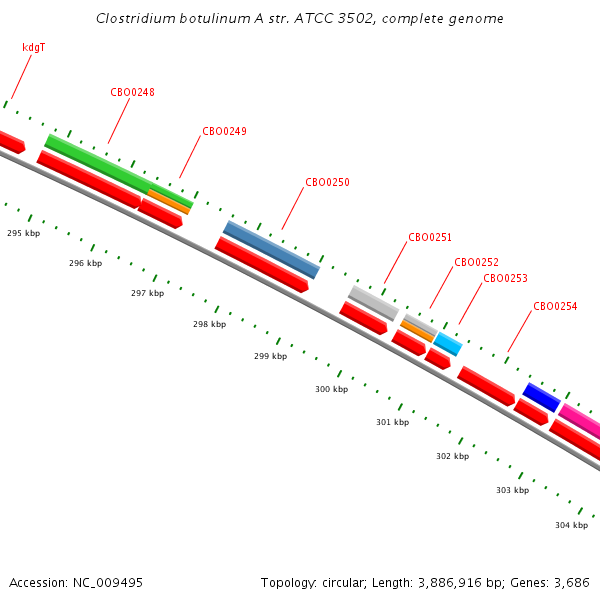 Clostridium botulinum A str. ATCC 3502, complete genome

kdgT

CBO0248

CBO0249

CBO0250

CBO0251

CBO0252

CBO0253

CBO0254

295 kbp

296 kbp

297 kbp

298 kbp

299 kbp

300 kbp

301 kbp

302 kbp

303 kbp

304 kbp

Accession: NC_009495

Topology: circular; Length: 3,886,916 bp; Genes: 3,686